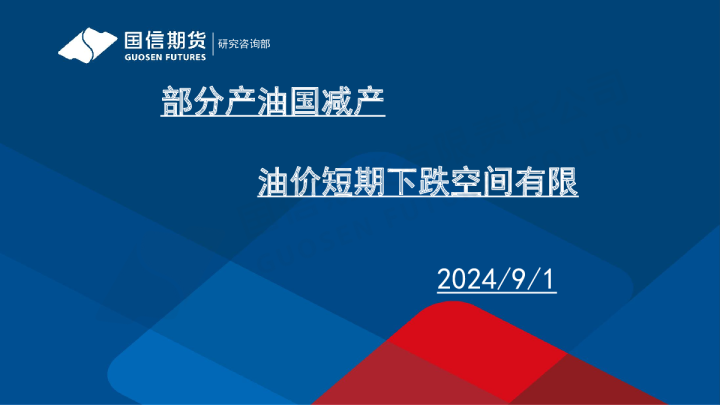 国信期货
GUOSEN FUTURES
研究咨询部

部分产油国减产

油价短期下跌空间有限

2024/9/1